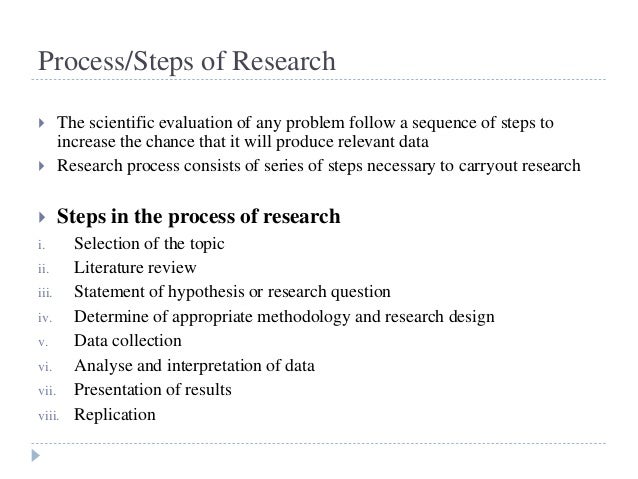 Process/Steps of Research

The scientific evaluation of any problem follow a sequence of steps to increase the chance that it will produce relevant data

Research process consists of series of steps necessary to carryout research

Steps in the process of research

i. Selection of the topic
ii. Literature review
iii. Statement of hypothesis or research question
iv. Determine of appropriate methodology and research design
v. Data collection
vi. Analyse and interpretation of data
vii. Presentation of results
viii. Replication